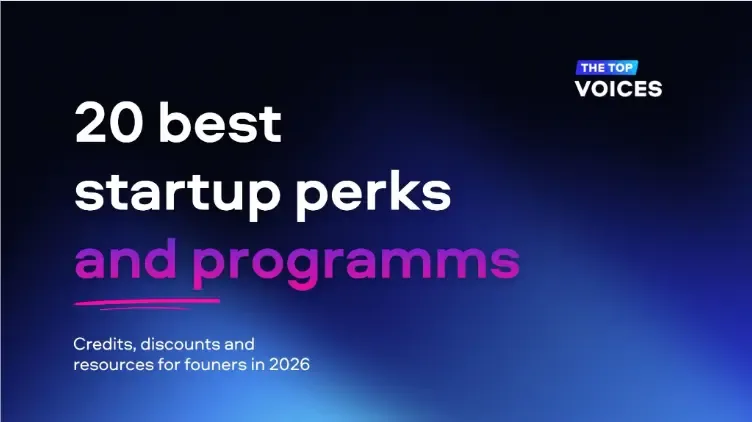 THE TOP
VOICES

20 best startup perks and programms

Credits, discounts and resources for founers in 2026